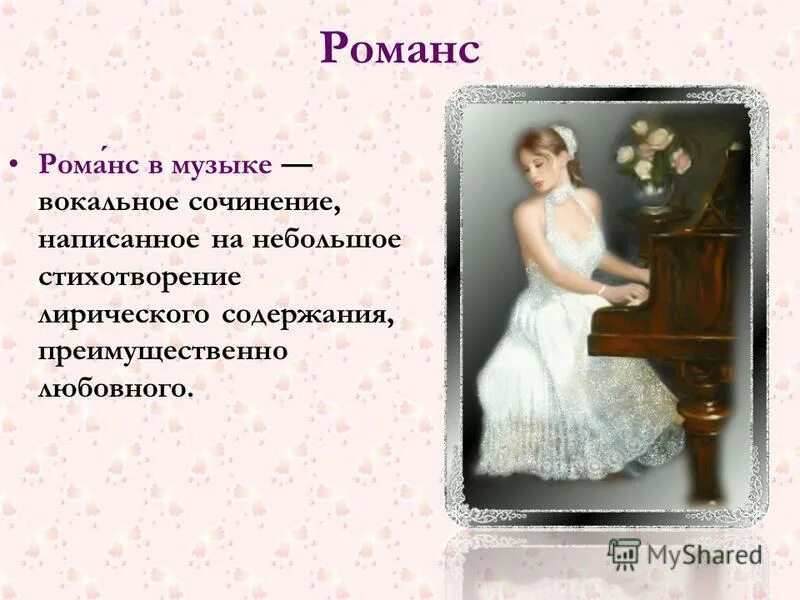 Романс

• Рома́нс в музыке — вокальное сочинение, написанное на небольшое стихотворение лирического содержания, преимущественно любовного.

MyShared